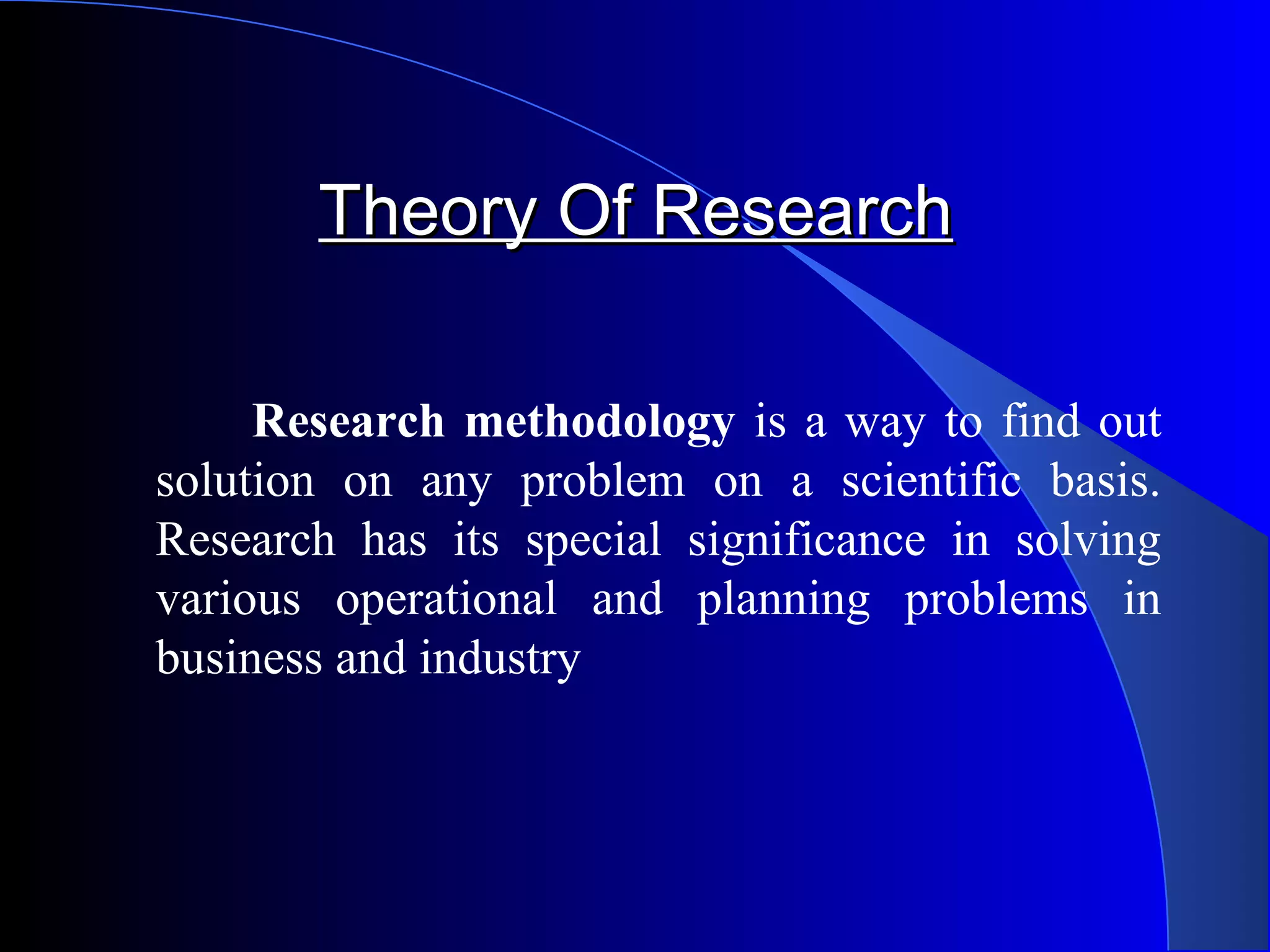 Theory Of Research

Research methodology is a way to find out solution on any problem on a scientific basis. Research has its special significance in solving various operational and planning problems in business and industry